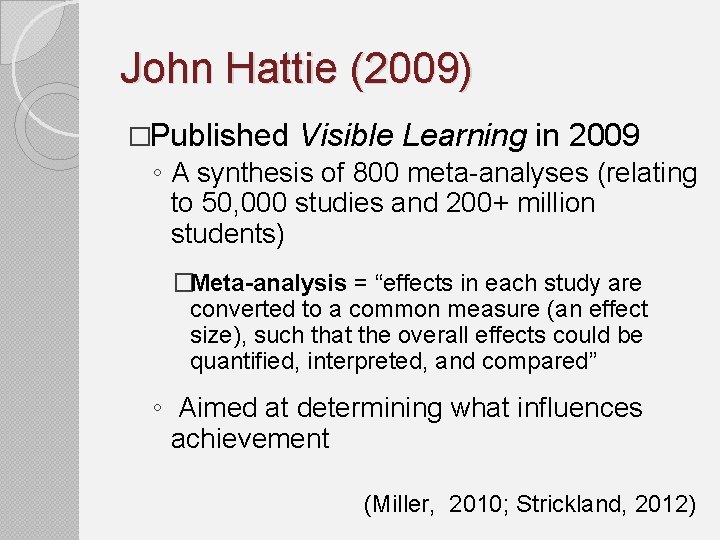 John Hattie (2009)

□Published Visible Learning in 2009

◦ A synthesis of 800 meta-analyses (relating to 50,000 studies and 200+ million students)

□Meta-analysis = “effects in each study are converted to a common measure (an effect size), such that the overall effects could be quantified, interpreted, and compared”

◦ Aimed at determining what influences achievement

(Miller, 2010; Strickland, 2012)